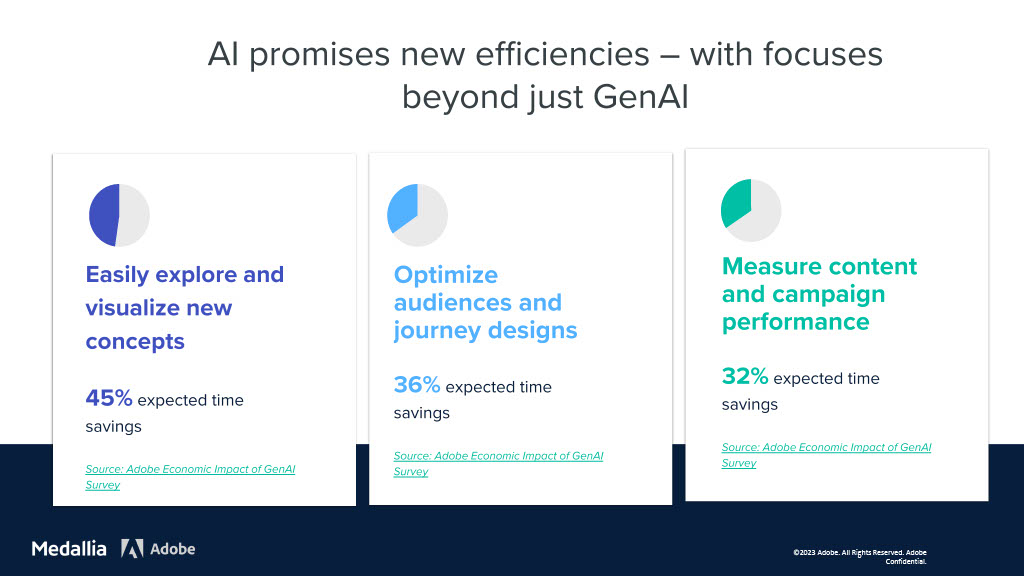 AI promises new efficiencies – with focuses beyond just GenAI

Easily explore and visualize new concepts

45% expected time savings

Source: Adobe Economic Impact of GenAI Survey

Optimize audiences and journey designs

36% expected time savings

Source: Adobe Economic Impact of GenAI Survey

Measure content and campaign performance

32% expected time savings

Source: Adobe Economic Impact of GenAI Survey

Medallia Adobe

©2023 Adobe. All Rights Reserved. Adobe Confidential.